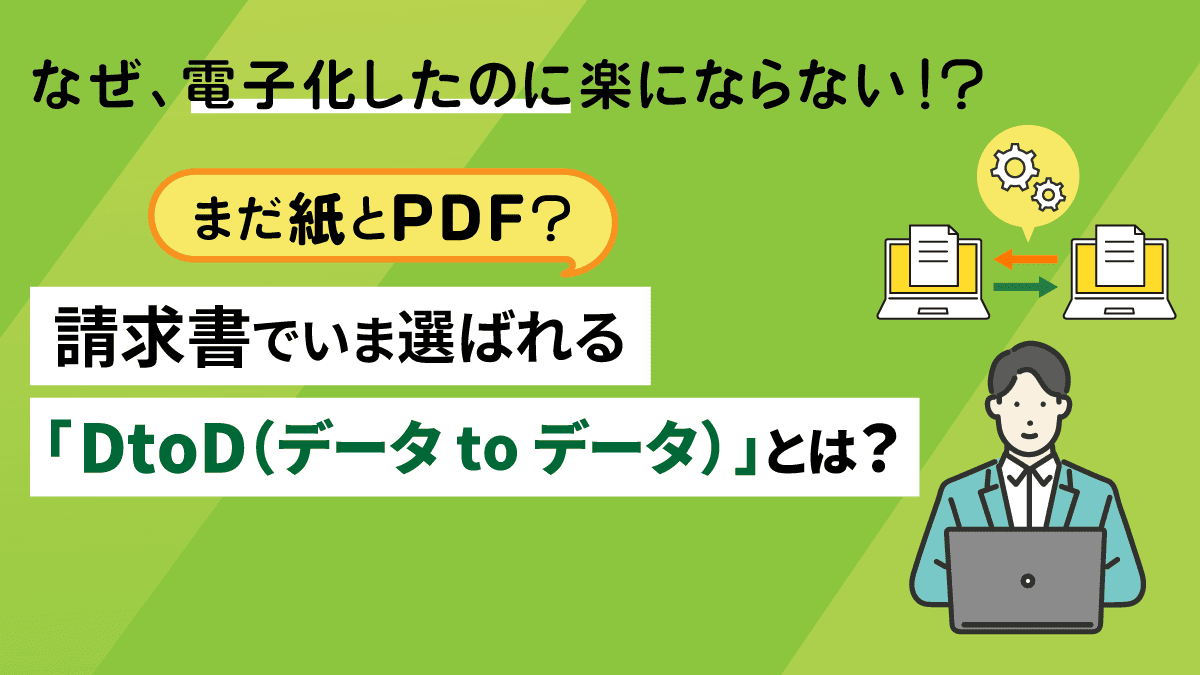 なぜ、電子化したのに楽にならない!?

まだ紙とPDF?

請求書でいま選ばれる

「DtoD(データ to データ)」とは?